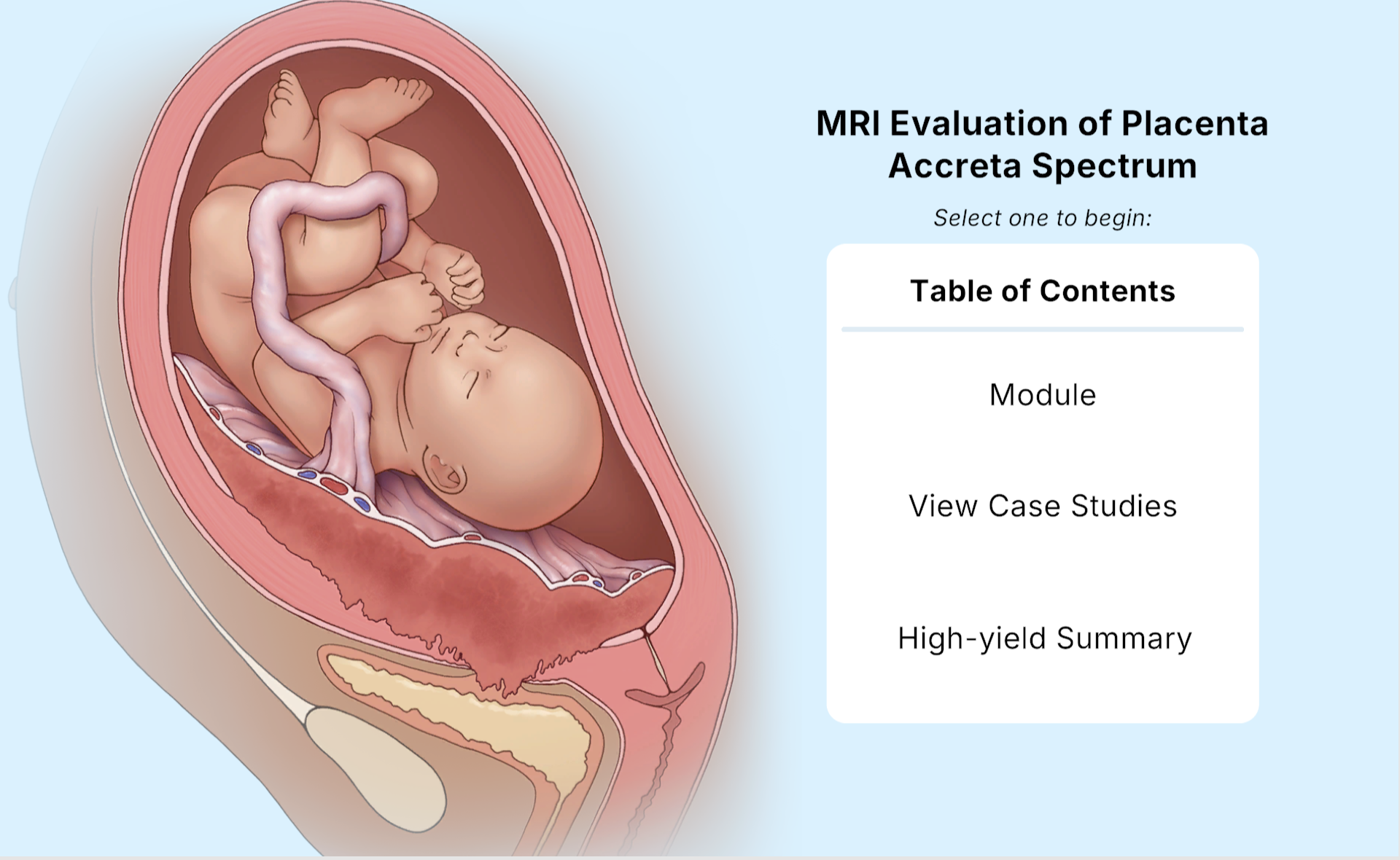 MRI Evaluation of Placenta Accreta Spectrum

Select one to begin:

Table of Contents

Module

View Case Studies

High-yield Summary